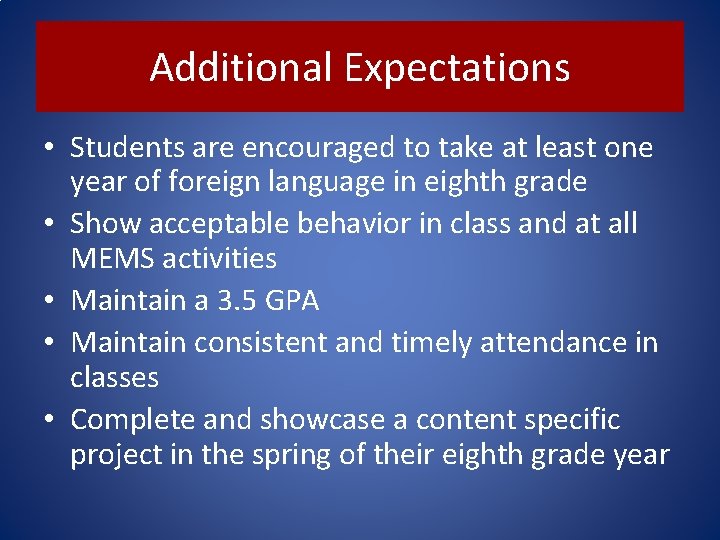 Additional Expectations

• Students are encouraged to take at least one year of foreign language in eighth grade
• Show acceptable behavior in class and at all MEMS activities
• Maintain a 3.5 GPA
• Maintain consistent and timely attendance in classes
• Complete and showcase a content specific project in the spring of their eighth grade year